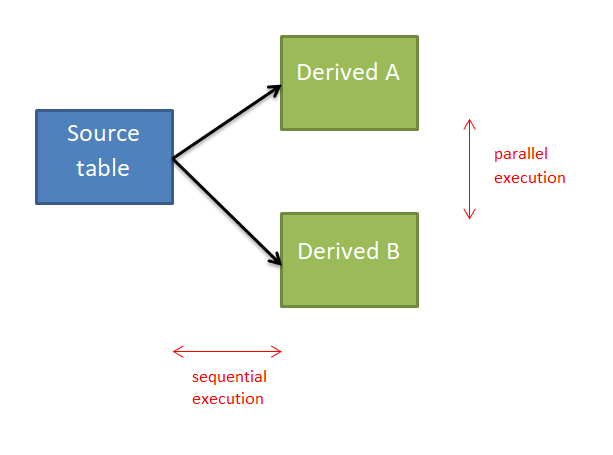 Source table

Derived A

Derived B

parallel execution

sequential execution